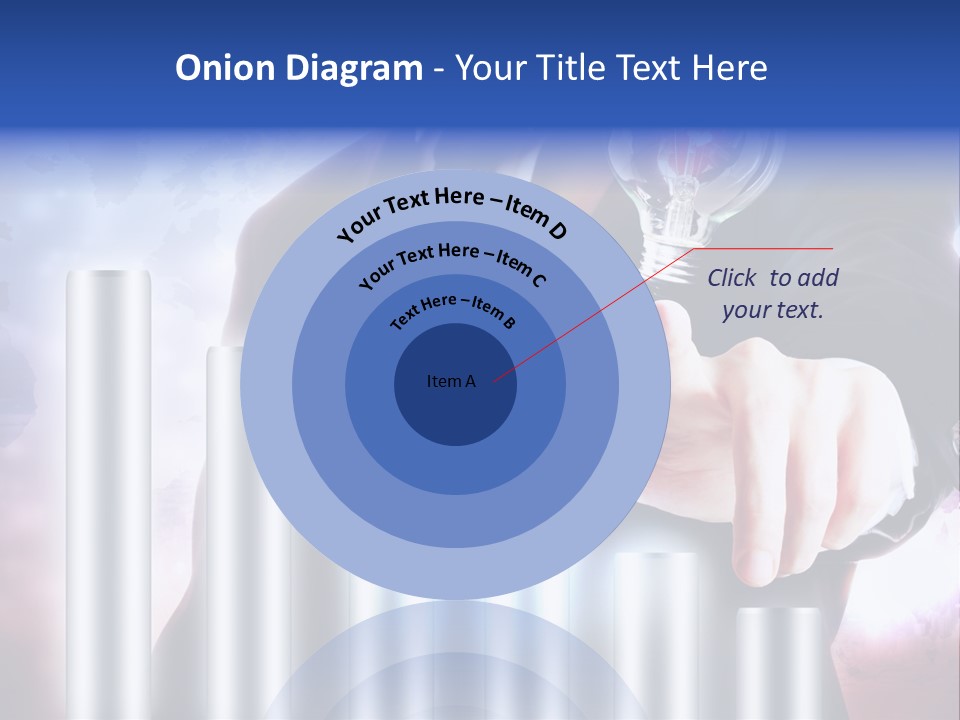 Onion Diagram - Your Title Text Here

Your Text Here – Item D

Your Text Here – Item C

Text Here – Item B

Item A

Click to add your text.